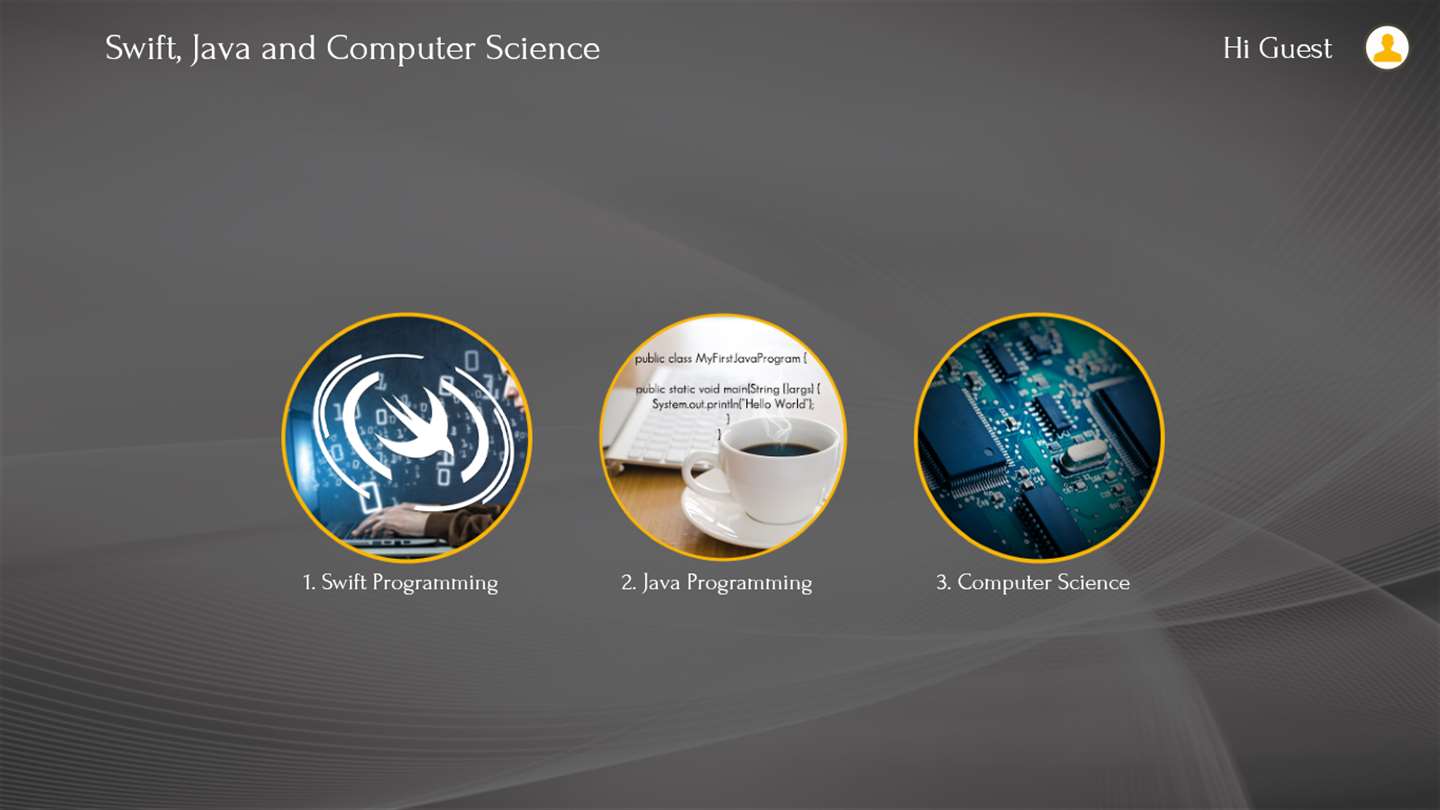 Swift, Java and Computer Science

Hi Guest

public class MyFirstJavaProgram {

public static void main(String []args) {
System.out.println("Hello World");
}
}

1. Swift Programming

2. Java Programming

3. Computer Science